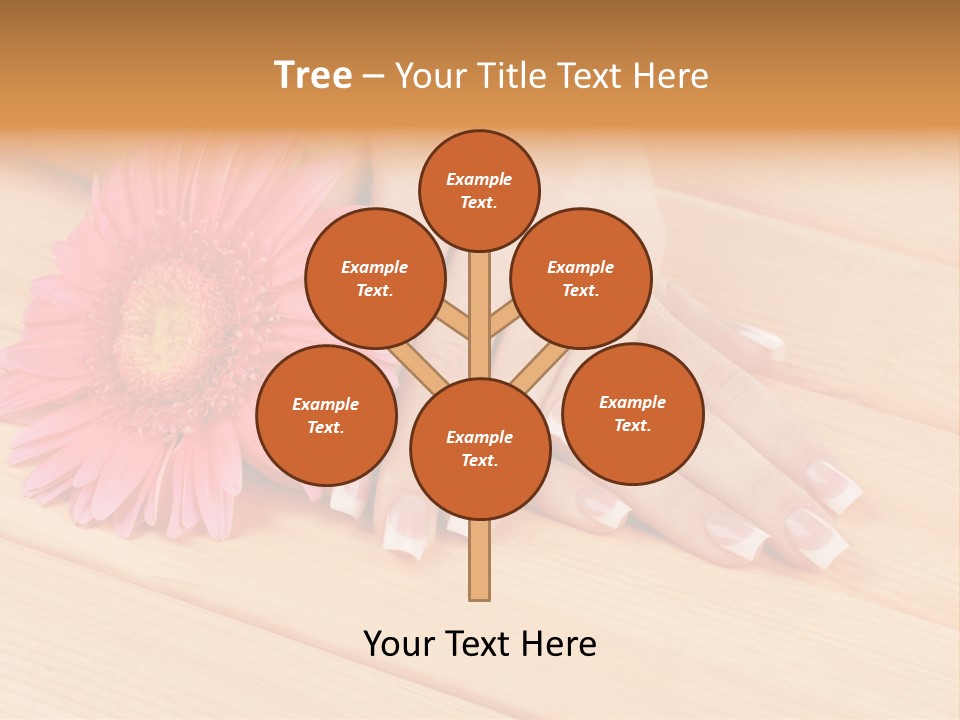 Tree – Your Title Text Here

Example Text.

Example Text.

Example Text.

Example Text.

Example Text.

Example Text.

Your Text Here